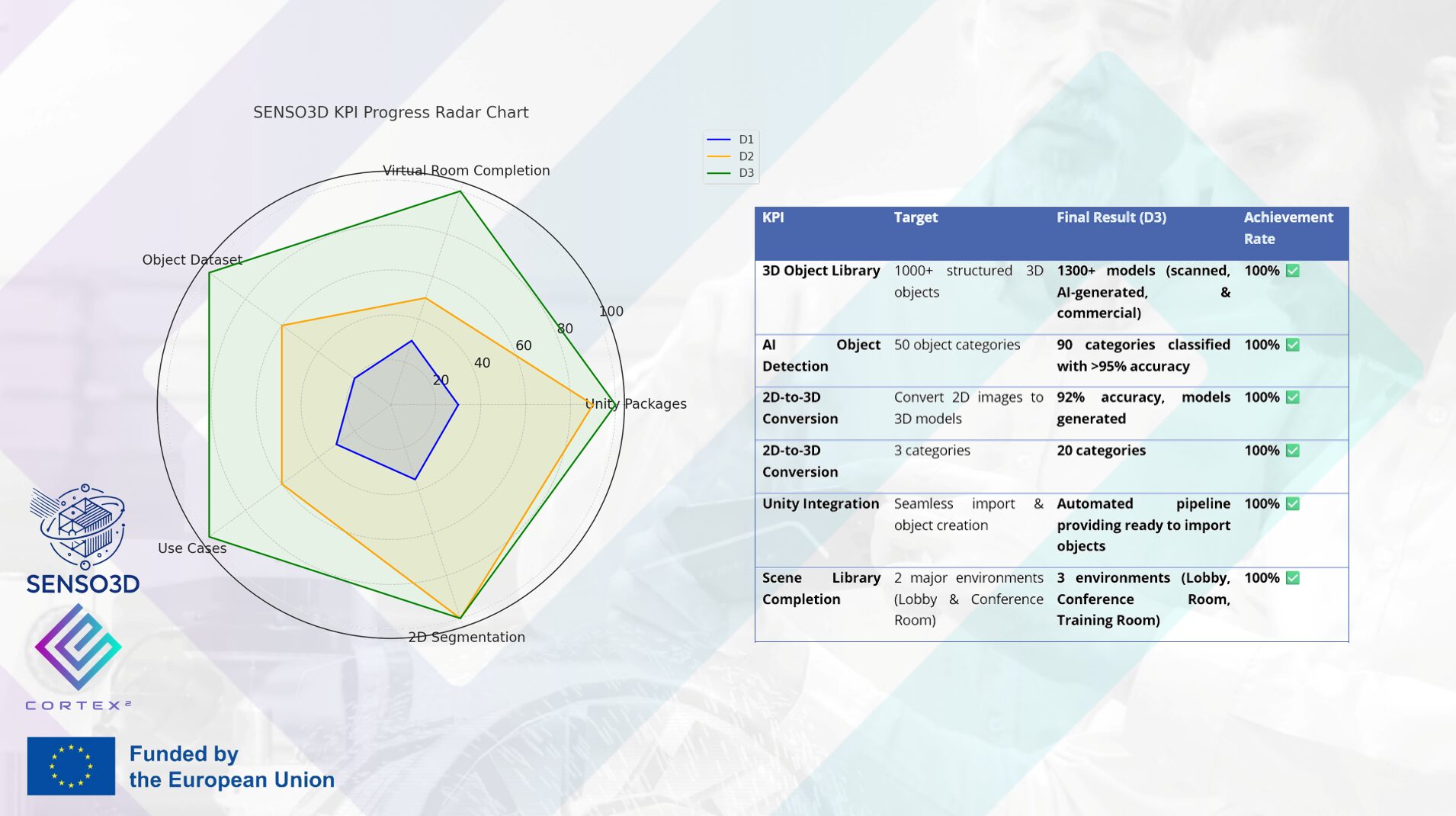 SENSO3D KPI Progress Radar Chart

D1
D2
D3

Virtual Room Completion
Object Dataset
Unity Packages
Use Cases
2D Segmentation
20
40
60
80
100

| KPI | Target | Final Result (D3) | Achievement Rate |
|---|---|---|---|
| 3D Object Library | 1000+ structured 3D objects | 1300+ models (scanned, AI-generated, & commercial) | 100% ✅ |
| AI Object Detection | 50 object categories | 90 categories classified with >95% accuracy | 100% ✅ |
| 2D-to-3D Conversion | Convert 2D images to 3D models | 92% accuracy, models generated | 100% ✅ |
| 2D-to-3D Conversion | 3 categories | 20 categories | 100% ✅ |
| Unity Integration | Seamless import & object creation | Automated pipeline providing ready to import objects | 100% ✅ |
| Scene Library Completion | 2 major environments (Lobby & Conference Room) | 3 environments (Lobby, Conference Room, Training Room) | 100% ✅ |

SENSO3D

CORTEX²

Funded by the European Union